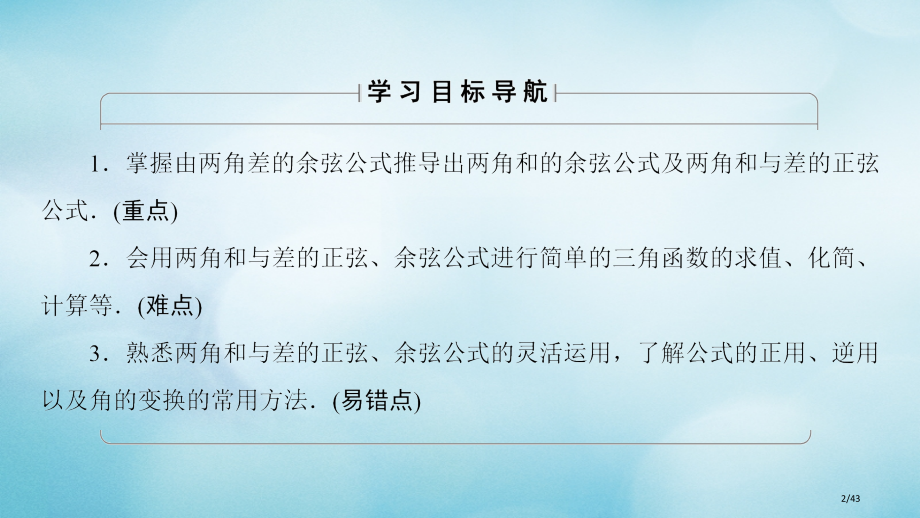 学习目标导航

1．掌握由两角差的余弦公式推导出两角和的余弦公式及两角和与差的正弦公式．(重点)

2．会用两角和与差的正弦、余弦公式进行简单的三角函数的求值、化简、计算等．(难点)

3．熟悉两角和与差的正弦、余弦公式的灵活运用，了解公式的正用、逆用以及角的变换的常用方法．(易错点)

2/43